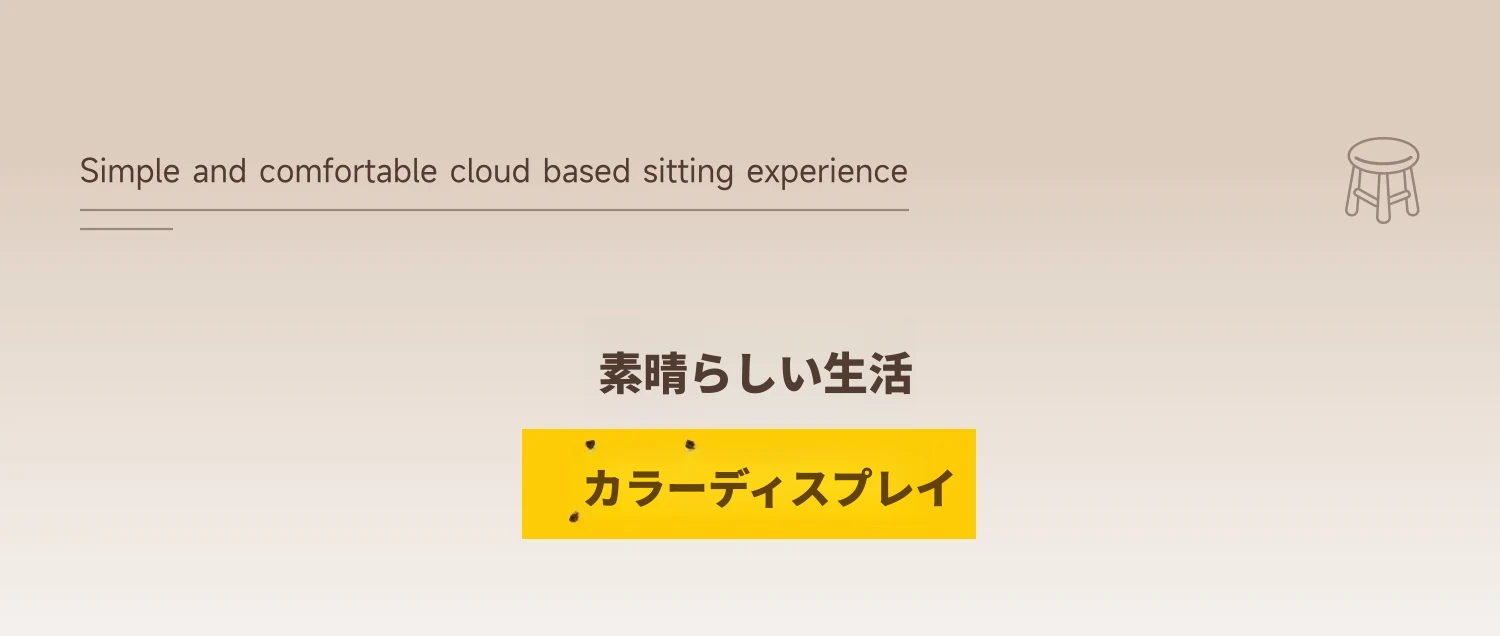 Simple and comfortable cloud based sitting experience

素晴らしい生活

カラーディスプレイ